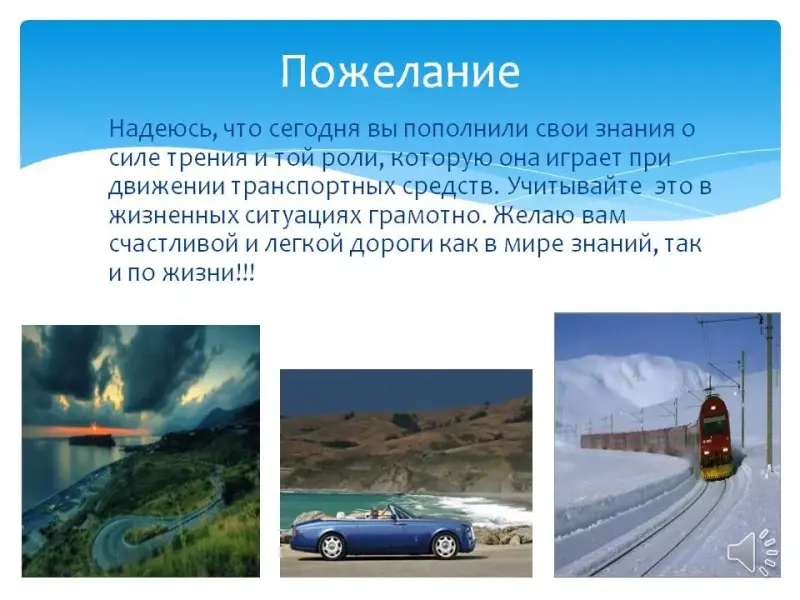 Пожелание

Надеюсь, что сегодня вы пополнили свои знания о силе трения и той роли, которую она играет при движении транспортных средств. Учитывайте это в жизненных ситуациях грамотно. Желаю вам счастливой и легкой дороги как в мире знаний, так и по жизни!!!